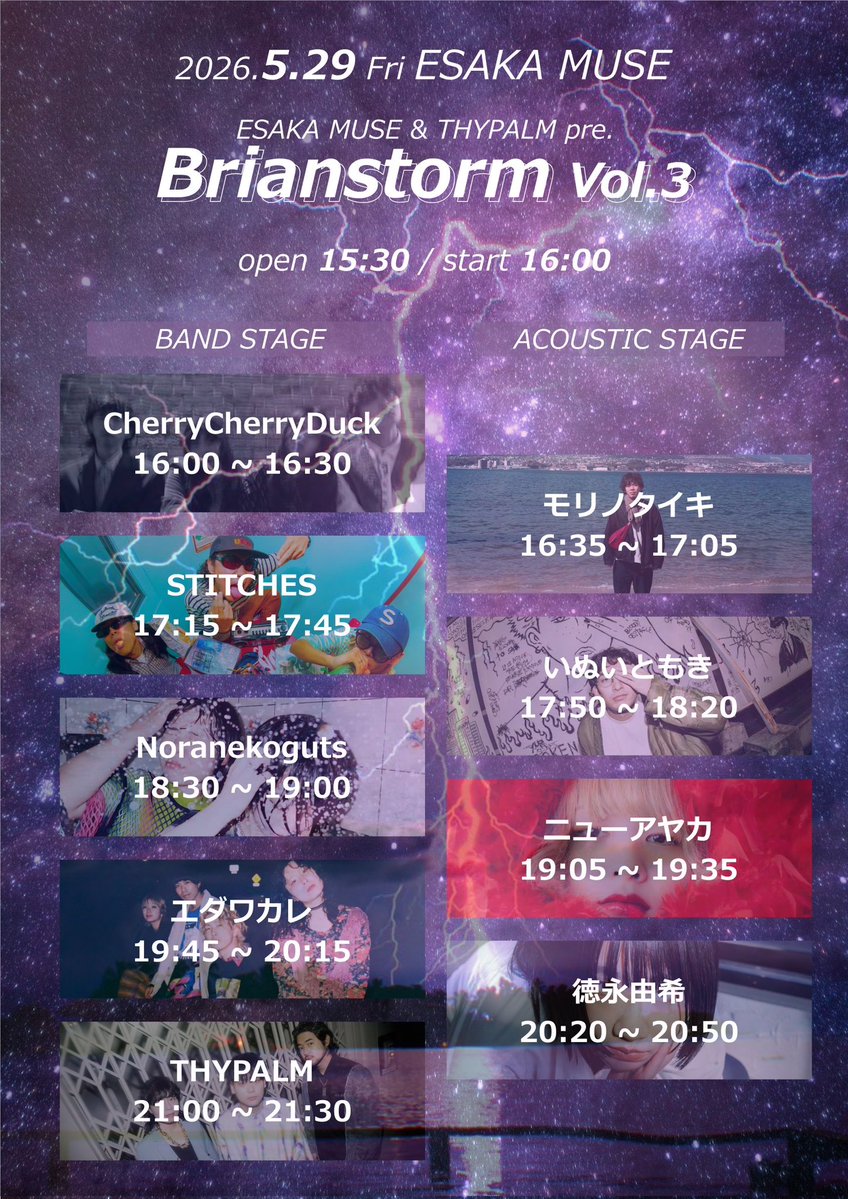 2026.5.29 Fri ESAKA MUSE

ESAKA MUSE & THYPALM pre.
Brianstorm Vol.3

open 15:30 / start 16:00

BAND STAGE

CherryCherryDuck
16:00 ~ 16:30

STITCHES
17:15 ~ 17:45

Noranekoguts
18:30 ~ 19:00

エダワカレ
19:45 ~ 20:15

THYPALM
21:00 ~ 21:30

ACOUSTIC STAGE

モリノタイキ
16:35 ~ 17:05

いぬいともき
17:50 ~ 18:20

ニューアヤカ
19:05 ~ 19:35

徳永由希
20:20 ~ 20:50